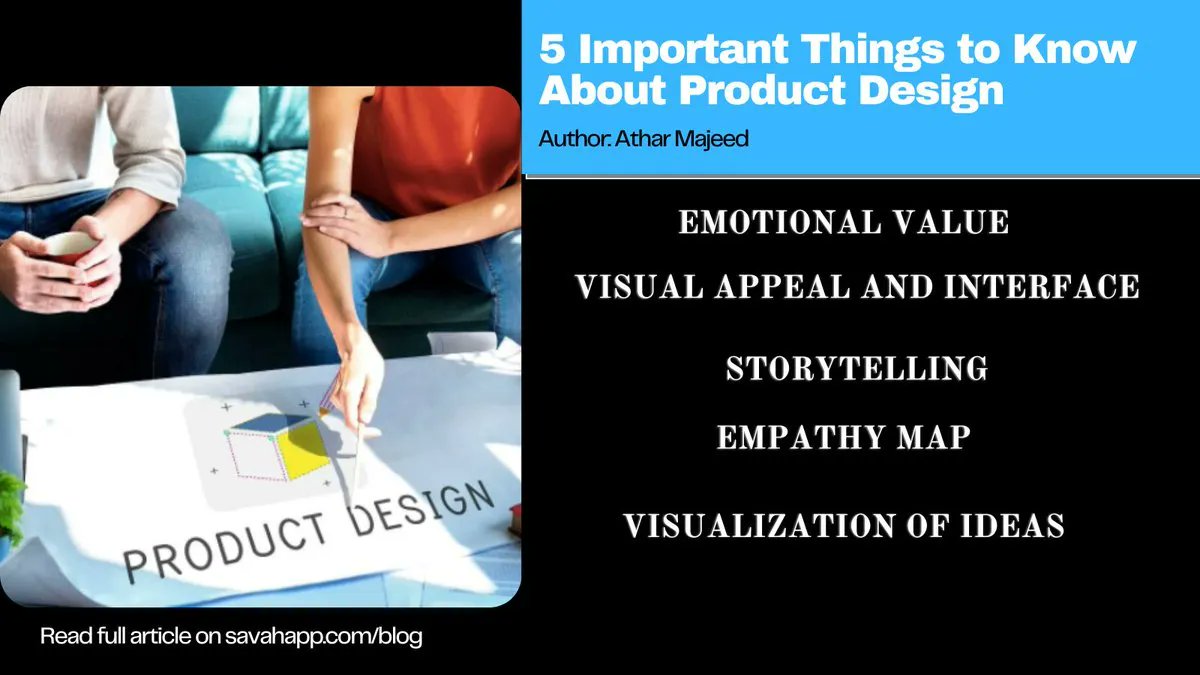 5 Important Things to Know About Product Design

Author: Athar Majeed

EMOTIONAL VALUE

VISUAL APPEAL AND INTERFACE

STORYTELLING

EMPATHY MAP

VISUALIZATION OF IDEAS

PRODUCT DESIGN

Read full article on savahapp.com/blog